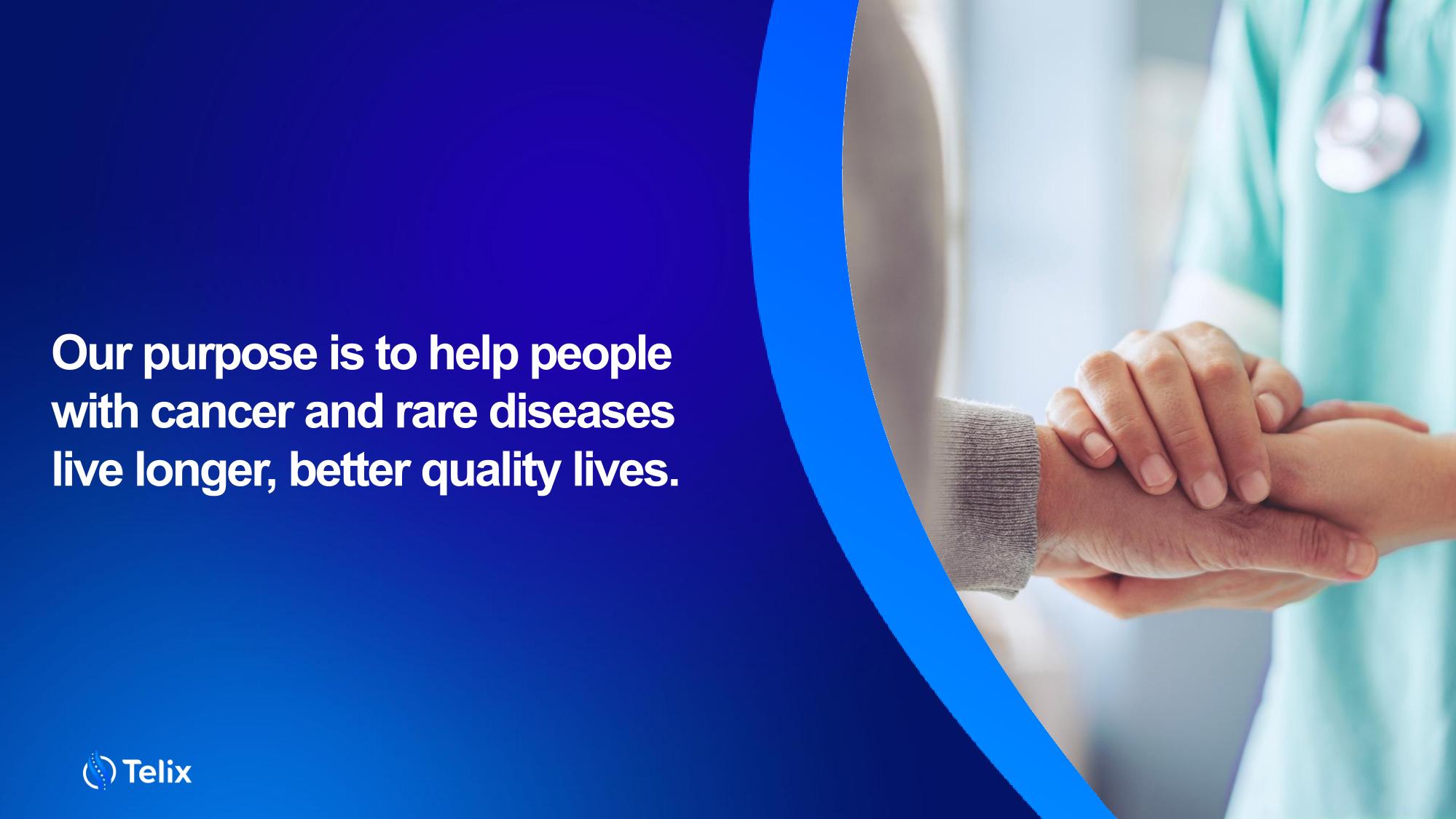 Our purpose is to help people with cancer and rare diseases live longer, better quality lives.

Telix